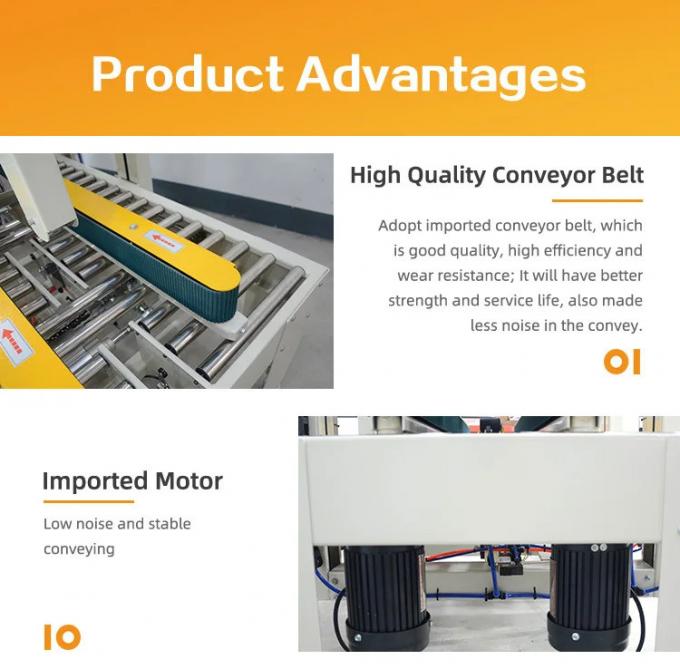 Product Advantages

High Quality Conveyor Belt

Adopt imported conveyor belt, which is good quality, high efficiency and wear resistance; It will have better strength and service life, also made less noise in the convey.

01

Imported Motor

Low noise and stable conveying

10